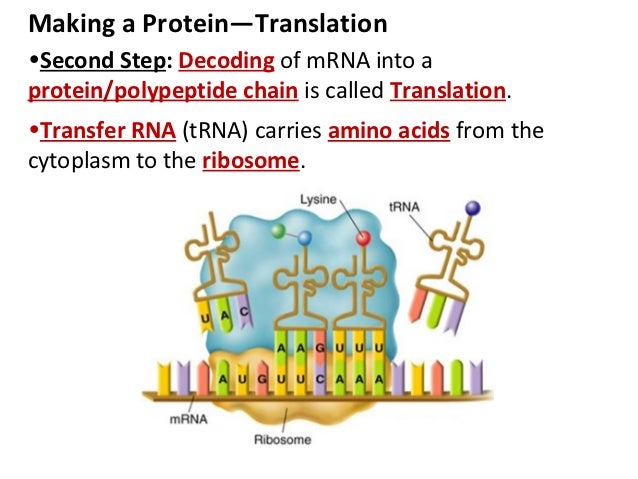 Making a Protein—Translation

•Second Step: Decoding of mRNA into a protein/polypeptide chain is called Translation.

•Transfer RNA (tRNA) carries amino acids from the cytoplasm to the ribosome.

Lysine
tRNA
U A C
A A G U U U
A U G U U C A A A
mRNA
Ribosome